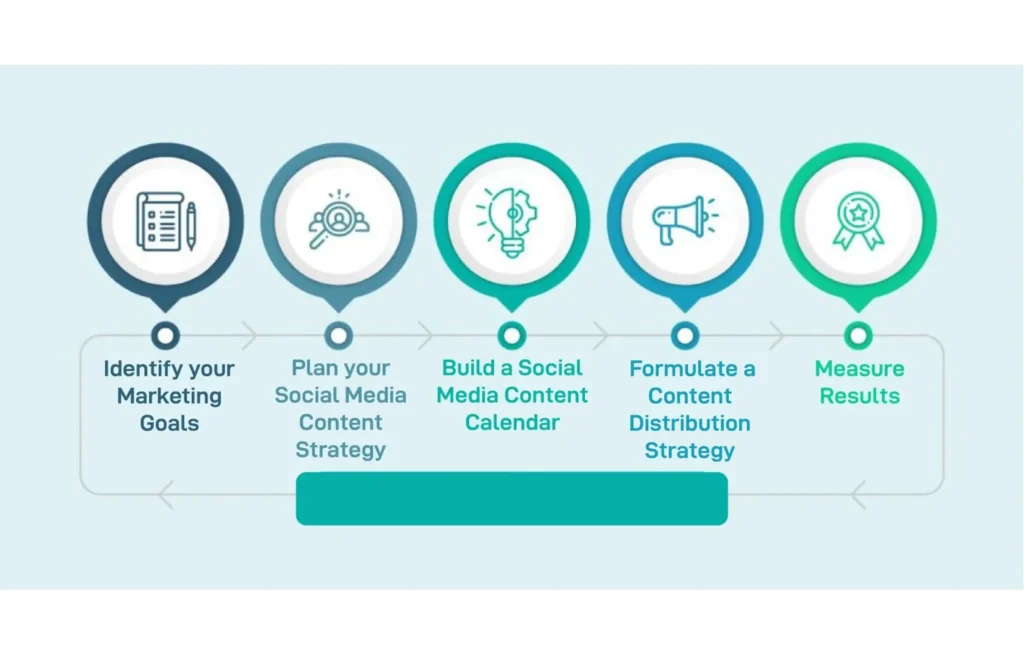 Identify your Marketing Goals

Plan your Social Media Content Strategy

Build a Social Media Content Calendar

Formulate a Content Distribution Strategy

Measure Results